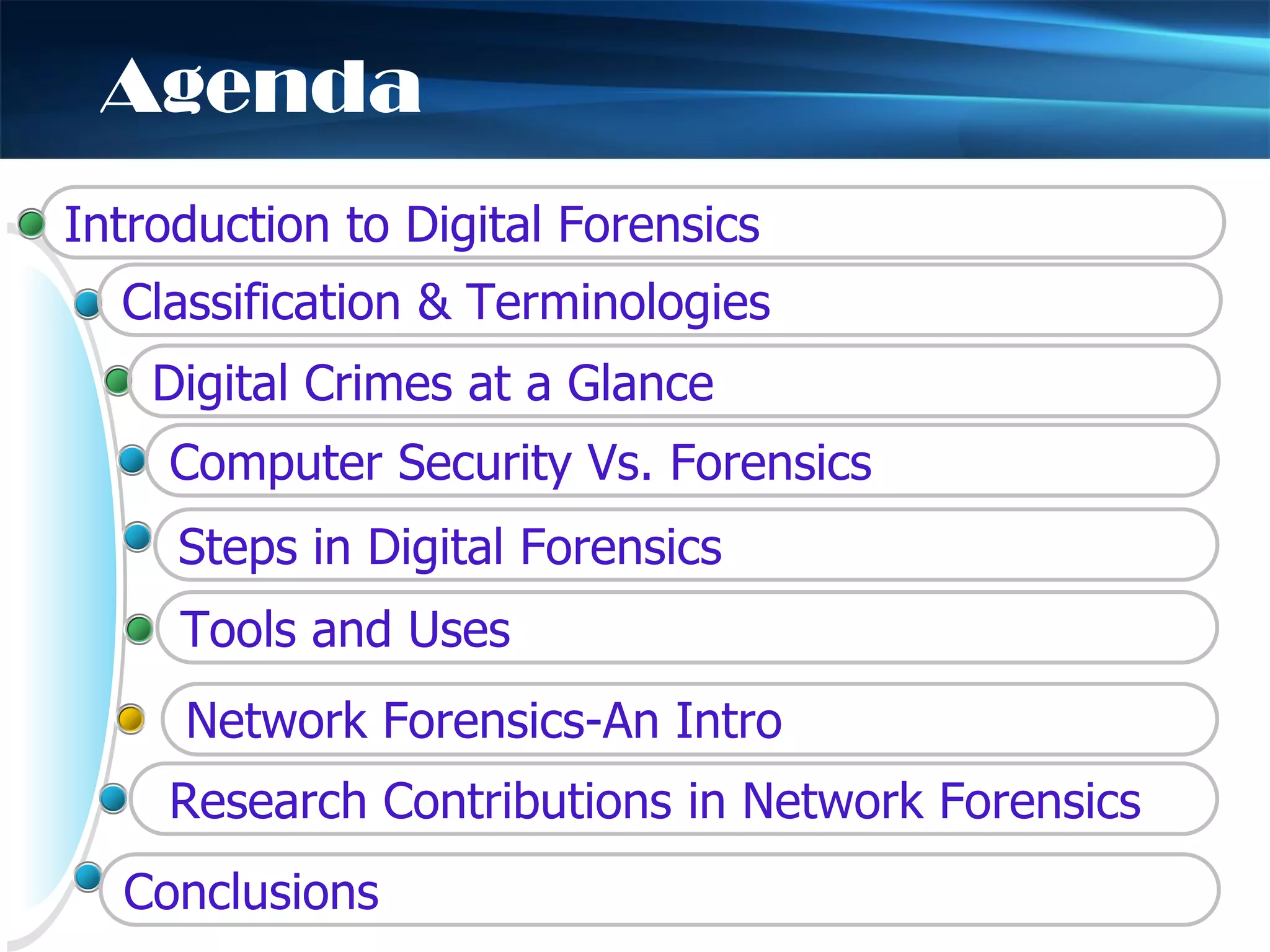 Agenda

Introduction to Digital Forensics

Classification & Terminologies

Digital Crimes at a Glance

Computer Security Vs. Forensics

Steps in Digital Forensics

Tools and Uses

Network Forensics-An Intro

Research Contributions in Network Forensics

Conclusions